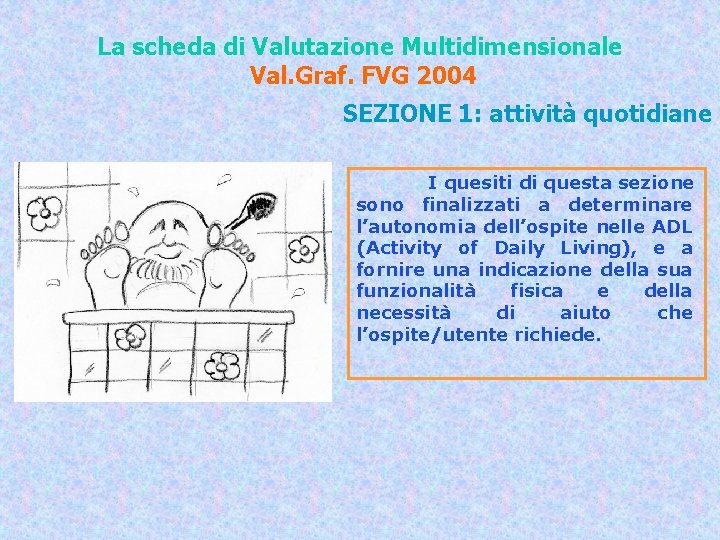 La scheda di Valutazione Multidimensionale
Val.Graf. FVG 2004

SEZIONE 1: attività quotidiane

I quesiti di questa sezione sono finalizzati a determinare l'autonomia dell'ospite nelle ADL (Activity of Daily Living), e a fornire una indicazione della sua funzionalità fisica e della necessità di aiuto che l'ospite/utente richiede.